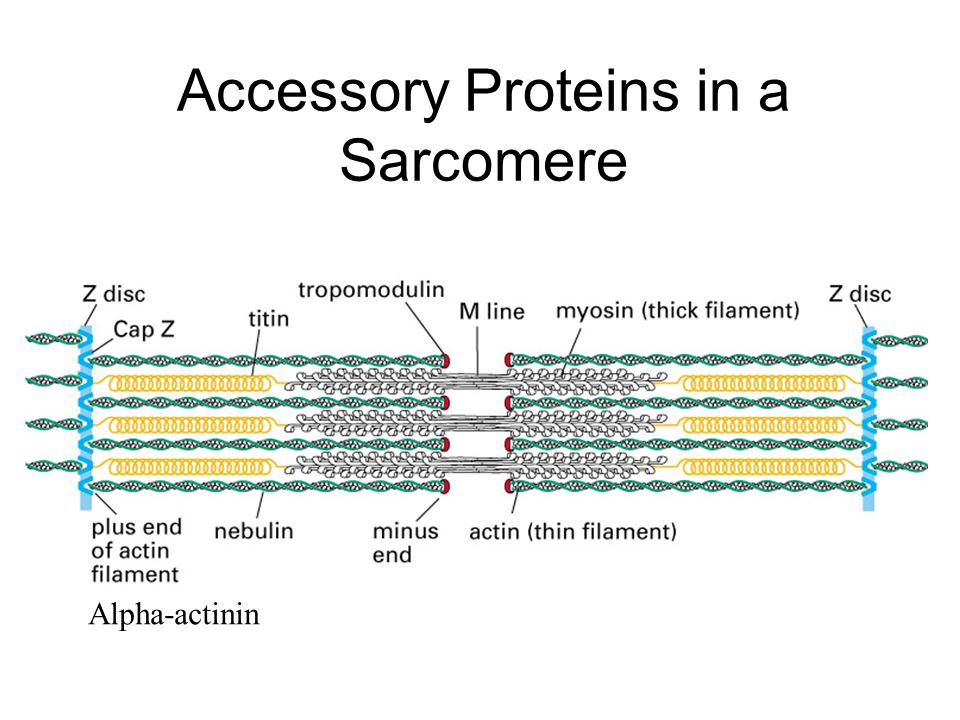 Accessory Proteins in a Sarcomere

Z disc

Cap Z

titin

tropomodulin

M line

myosin (thick filament)

Z disc

plus end of actin filament

nebulin

minus end

actin (thin filament)

Alpha-actinin